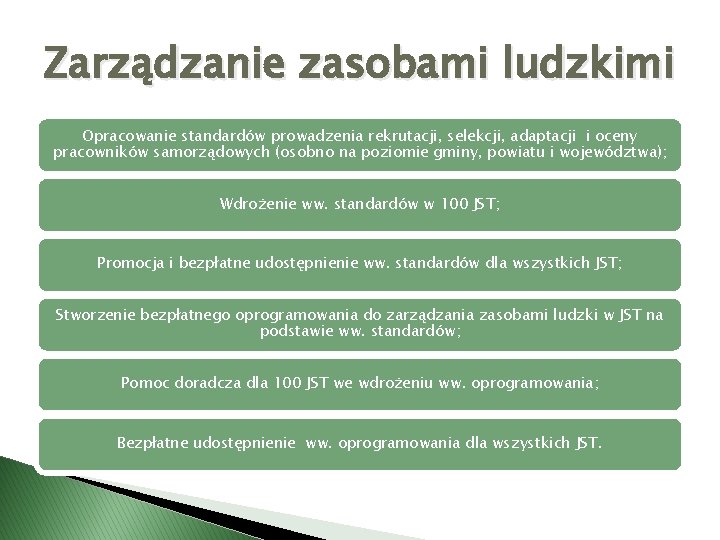 Zarządzanie zasobami ludzkimi

Opracowanie standardów prowadzenia rekrutacji, selekcji, adaptacji i oceny pracowników samorządowych (osobno na poziomie gminy, powiatu i województwa);

Wdrożenie ww. standardów w 100 JST;

Promocja i bezpłatne udostępnienie ww. standardów dla wszystkich JST;

Stworzenie bezpłatnego oprogramowania do zarządzania zasobami ludzki w JST na podstawie ww. standardów;

Pomoc doradcza dla 100 JST we wdrożeniu ww. oprogramowania;

Bezpłatne udostępnienie ww. oprogramowania dla wszystkich JST.